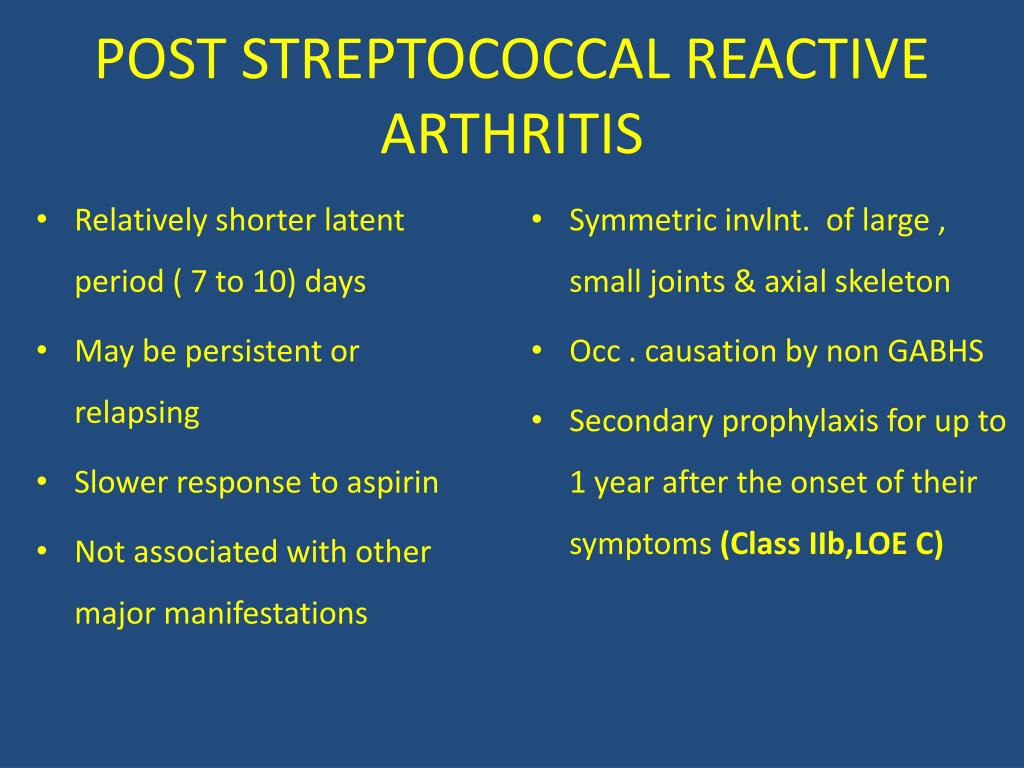 POST STREPTOCOCCAL REACTIVE ARTHRITIS

• Relatively shorter latent period ( 7 to 10) days
• May be persistent or relapsing
• Slower response to aspirin
• Not associated with other major manifestations

• Symmetric invlnt. of large , small joints & axial skeleton
• Occ . causation by non GABHS
• Secondary prophylaxis for up to 1 year after the onset of their symptoms (Class IIb,LOE C)